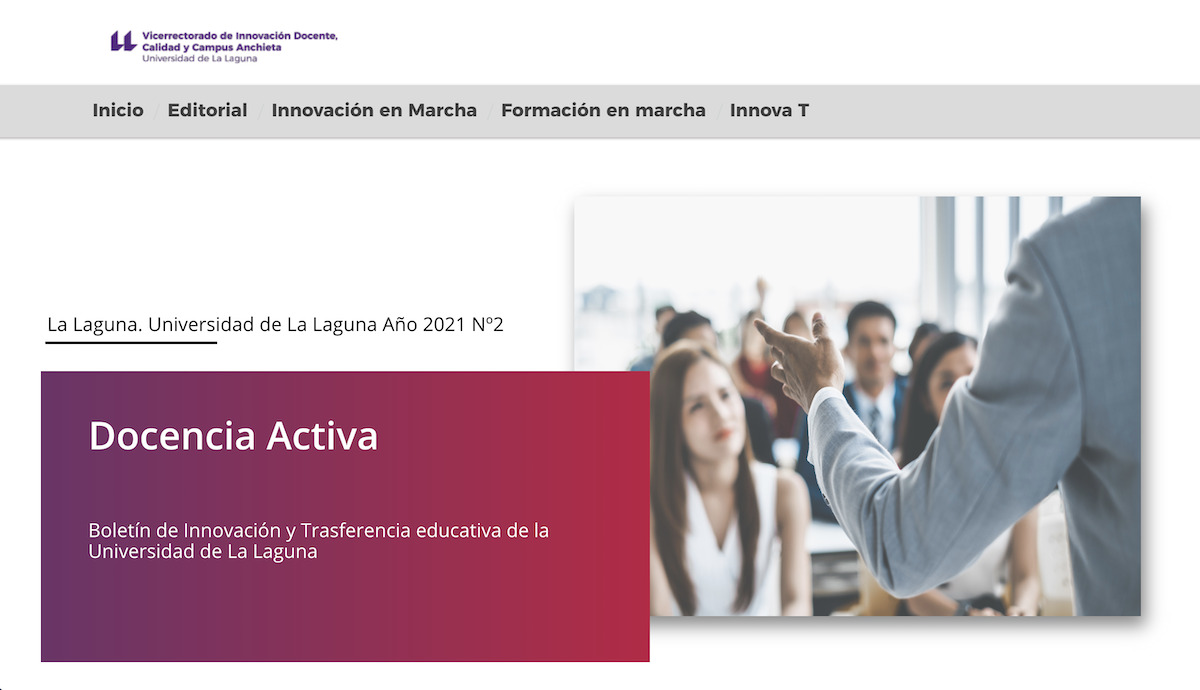 Vicerrectorado de Innovación Docente, Calidad y Campus Anchieta
Universidad de La Laguna

Inicio / Editorial / Innovación en Marcha / Formación en marcha / Innova T

La Laguna. Universidad de La Laguna Año 2021 Nº2

Docencia Activa

Boletín de Innovación y Trasferencia educativa de la Universidad de La Laguna